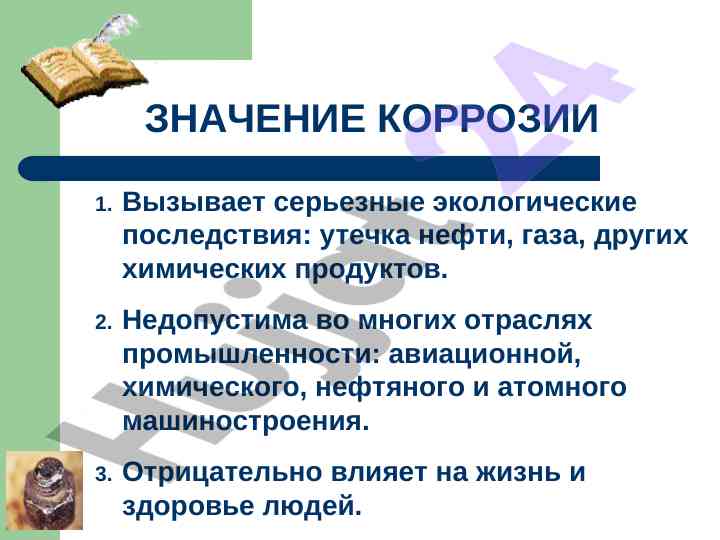 ЗНАЧЕНИЕ КОРРОЗИИ

1. Вызывает серьезные экологические последствия: утечка нефти, газа, других химических продуктов.

2. Недопустима во многих отраслях промышленности: авиационной, химического, нефтяного и атомного машиностроения.

3. Отрицательно влияет на жизнь и здоровье людей.

Hujjat24